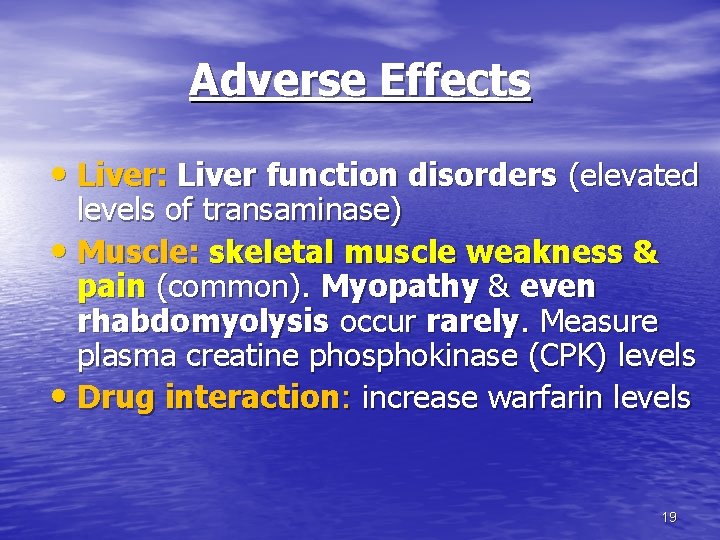 Adverse Effects

• Liver: Liver function disorders (elevated levels of transaminase)
• Muscle: skeletal muscle weakness & pain (common). Myopathy & even rhabdomyolysis occur rarely. Measure plasma creatine phosphokinase (CPK) levels
• Drug interaction: increase warfarin levels

19